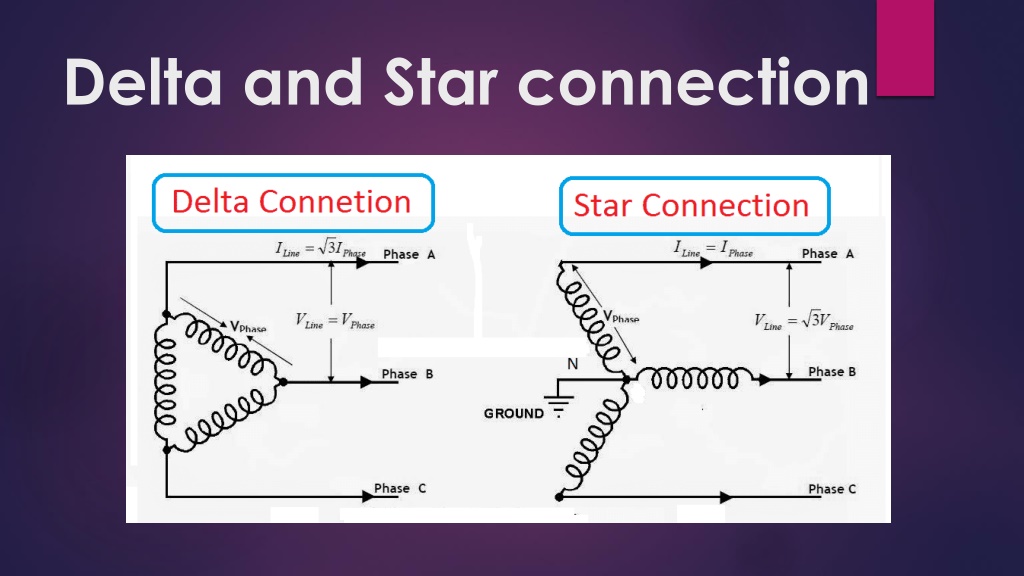 Delta and Star connection

Delta Connetion

$I_{Line} = \sqrt{3}I_{Phase}$ Phase A

$V_{Phase}$

$V_{Line} = V_{Phase}$

Phase B

Phase C

Star Connection

$I_{Line} = I_{Phase}$ Phase A

$V_{Phase}$

$V_{Line} = \sqrt{3}V_{Phase}$

N

Phase B

GROUND

Phase C